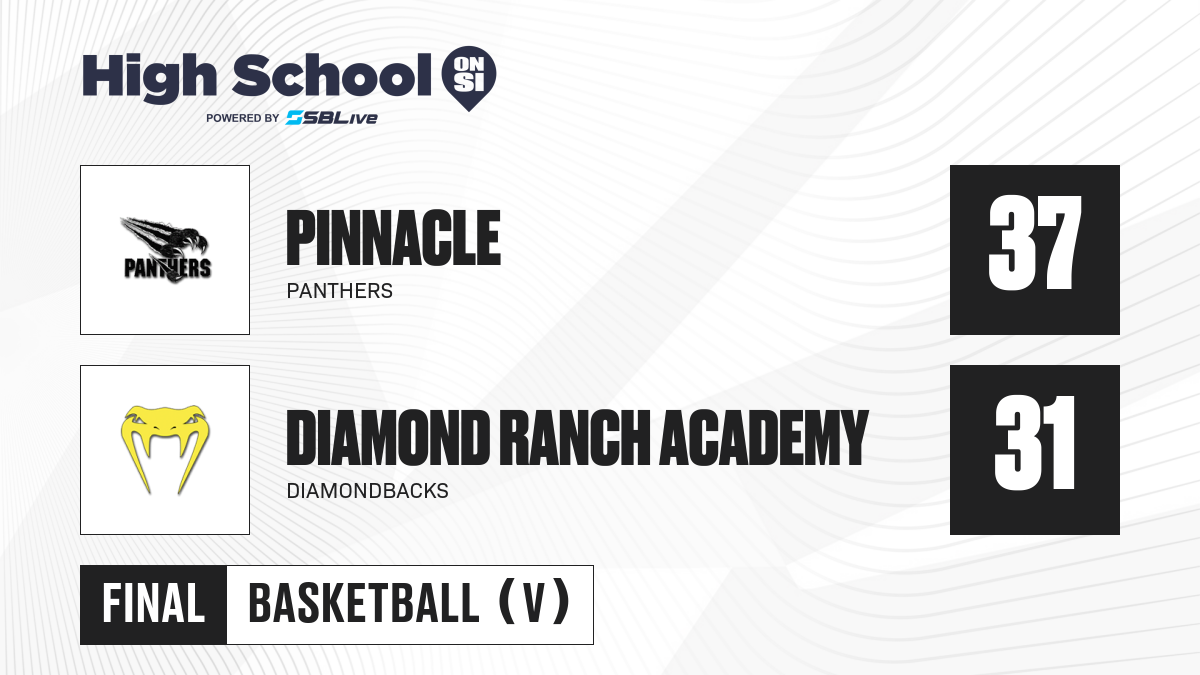 High School ON SI
POWERED BY SBLive

PANTHERS

PINNACLE
PANTHERS

37

DIAMOND RANCH ACADEMY
DIAMONDBACKS

31

FINAL BASKETBALL (V)